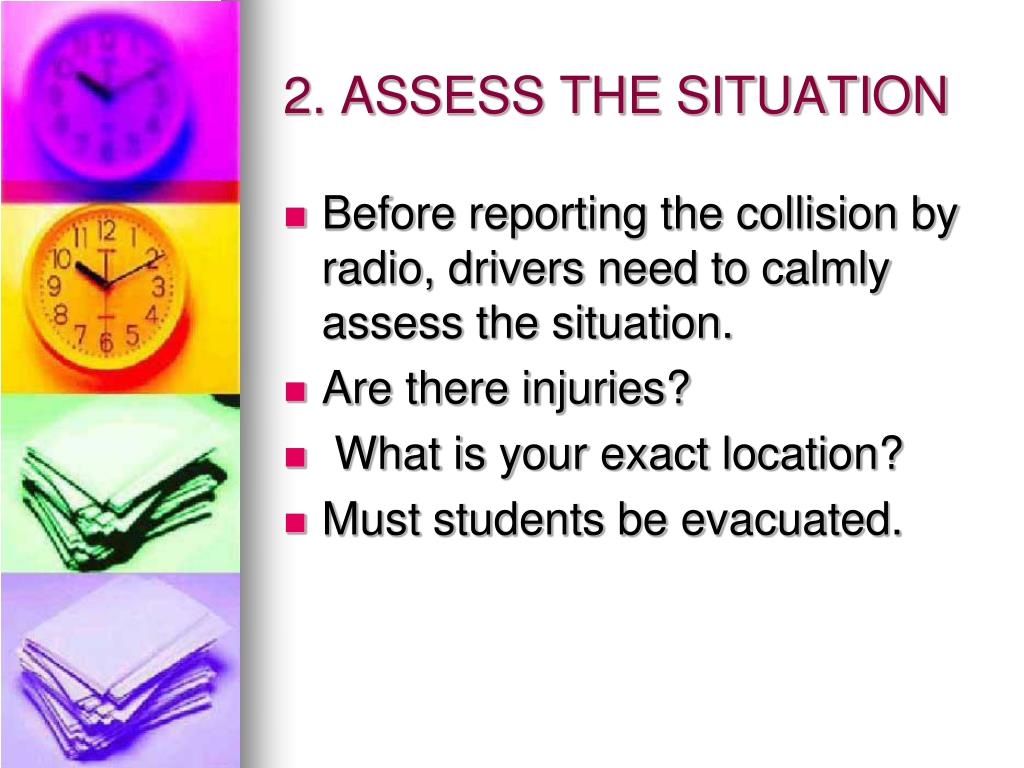 2. ASSESS THE SITUATION

- Before reporting the collision by radio, drivers need to calmly assess the situation.
- Are there injuries?
- What is your exact location?
- Must students be evacuated.